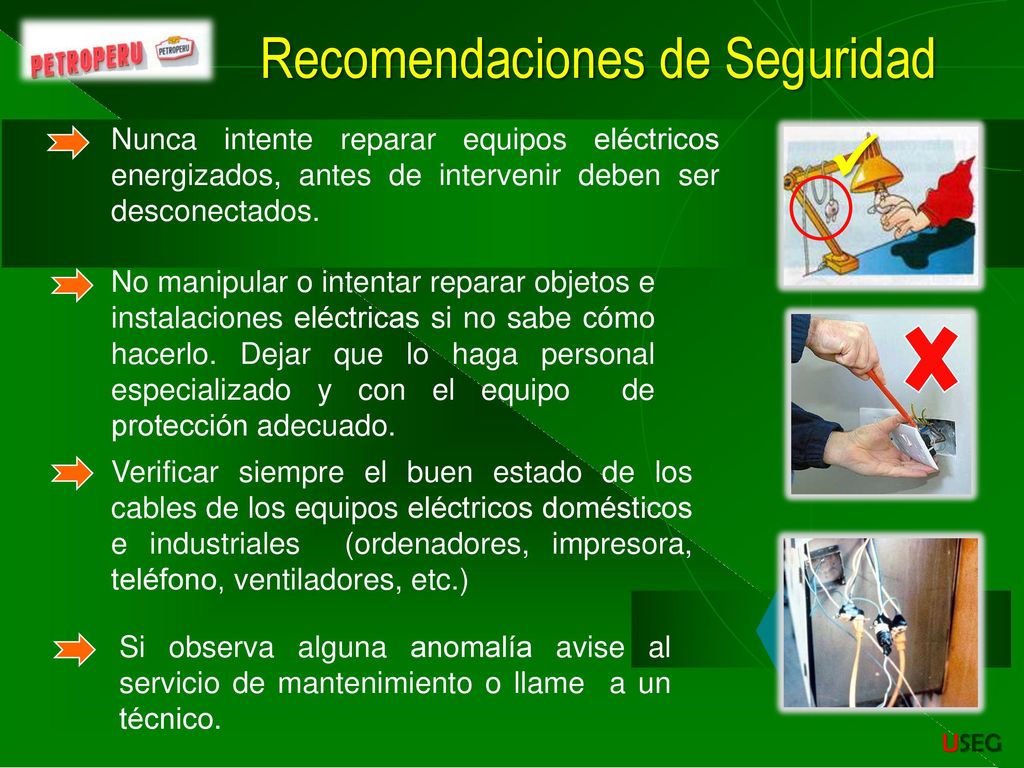 PETROPERU PETROPERU

Recomendaciones de Seguridad

Nunca intente reparar equipos eléctricos energizados, antes de intervenir deben ser desconectados.

No manipular o intentar reparar objetos e instalaciones eléctricas si no sabe cómo hacerlo. Dejar que lo haga personal especializado y con el equipo de protección adecuado.

Verificar siempre el buen estado de los cables de los equipos eléctricos domésticos e industriales (ordenadores, impresora, teléfono, ventiladores, etc.)

Si observa alguna anomalía avise al servicio de mantenimiento o llame a un técnico.

USEG